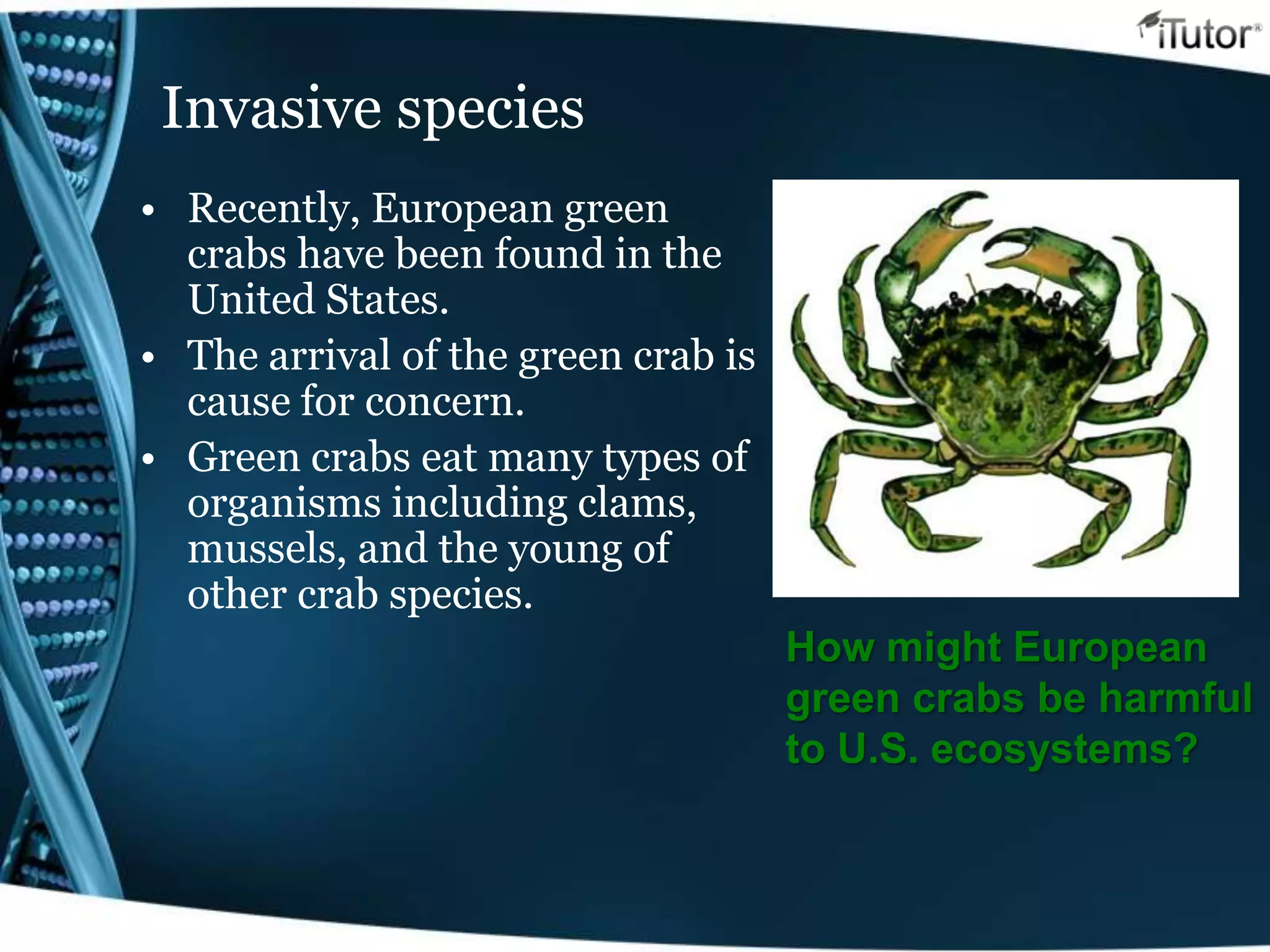 iTutor®

Invasive species

• Recently, European green crabs have been found in the United States.
• The arrival of the green crab is cause for concern.
• Green crabs eat many types of organisms including clams, mussels, and the young of other crab species.

How might European green crabs be harmful to U.S. ecosystems?